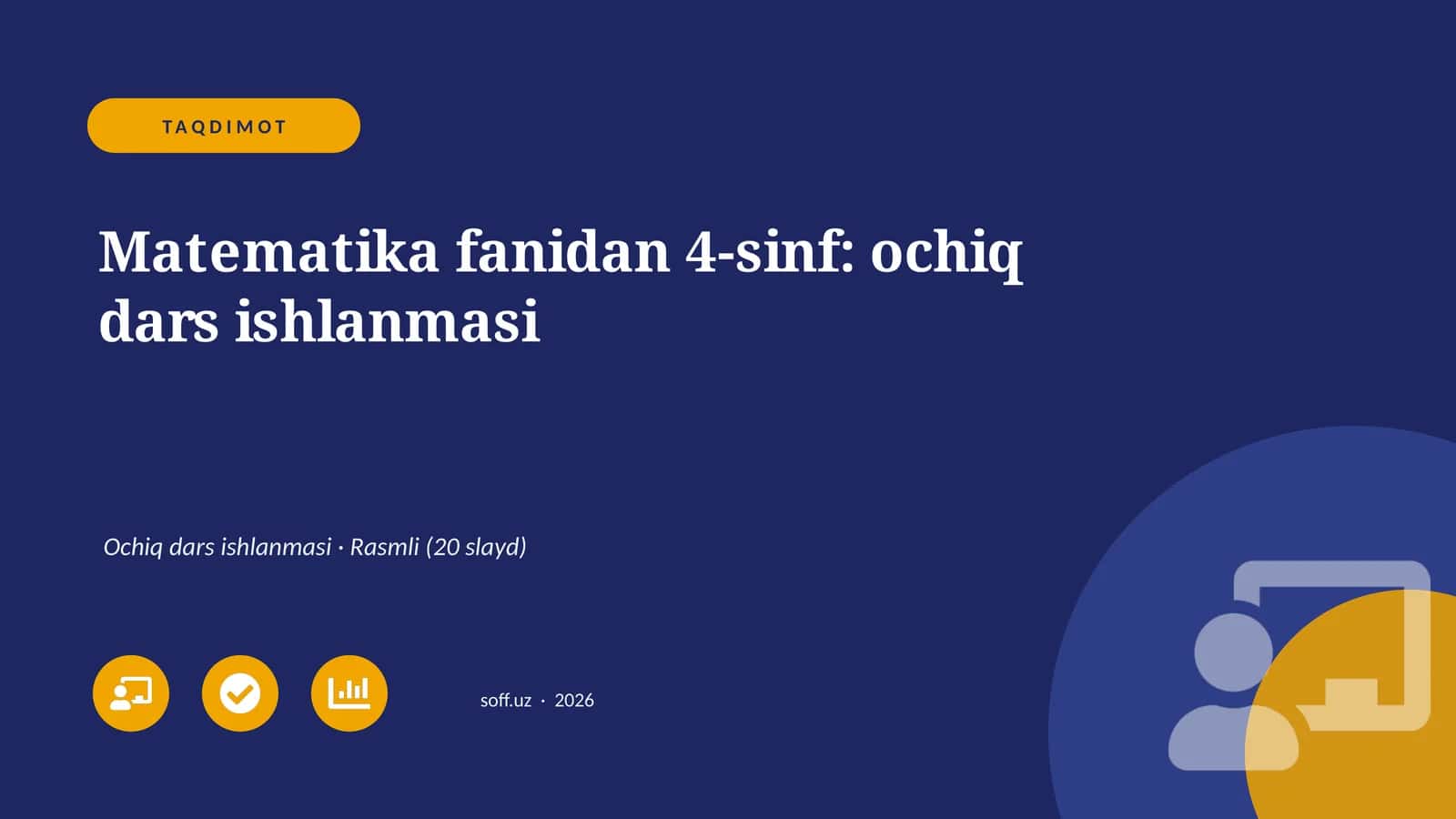 TAQDIMOT

Matematika fanidan 4-sinf: ochiq dars ishlanmasi

Ochiq dars ishlanmasi · Rasmli (20 slayd)

soff.uz · 2026